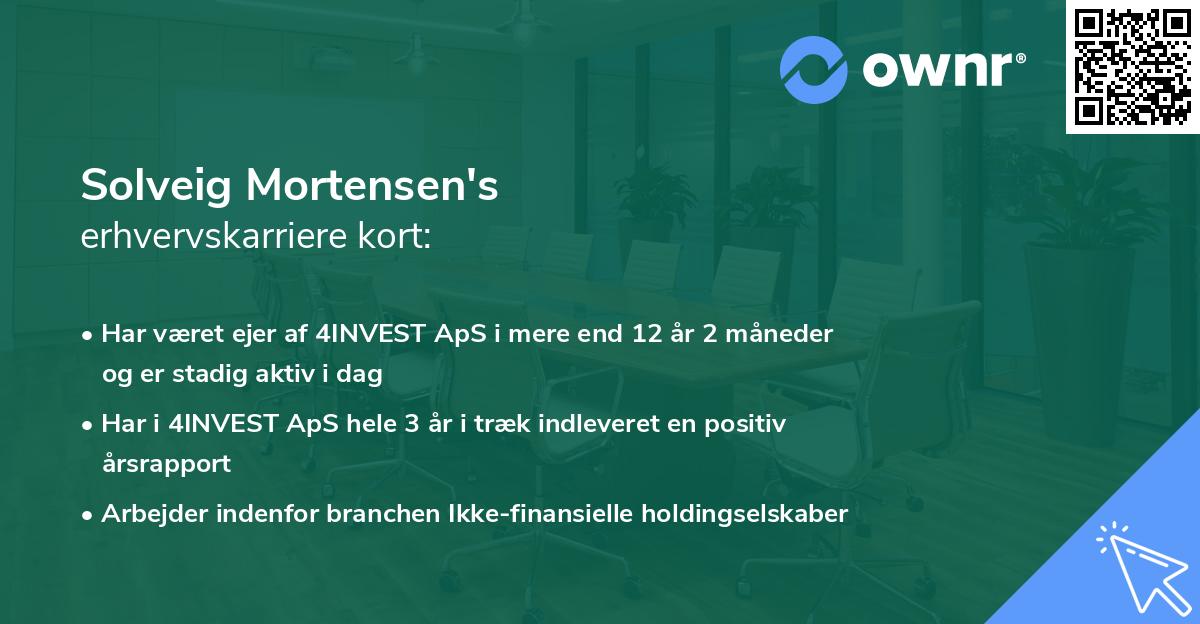 ownr®

Solveig Mortensen's
erhvervskarriere kort:

• Har været ejer af 4INVEST ApS i mere end 12 år 2 måneder og er stadig aktiv i dag

• Har i 4INVEST ApS hele 3 år i træk indleveret en positiv årsrapport

• Arbejder indenfor branchen Ikke-finansielle holdingselskaber